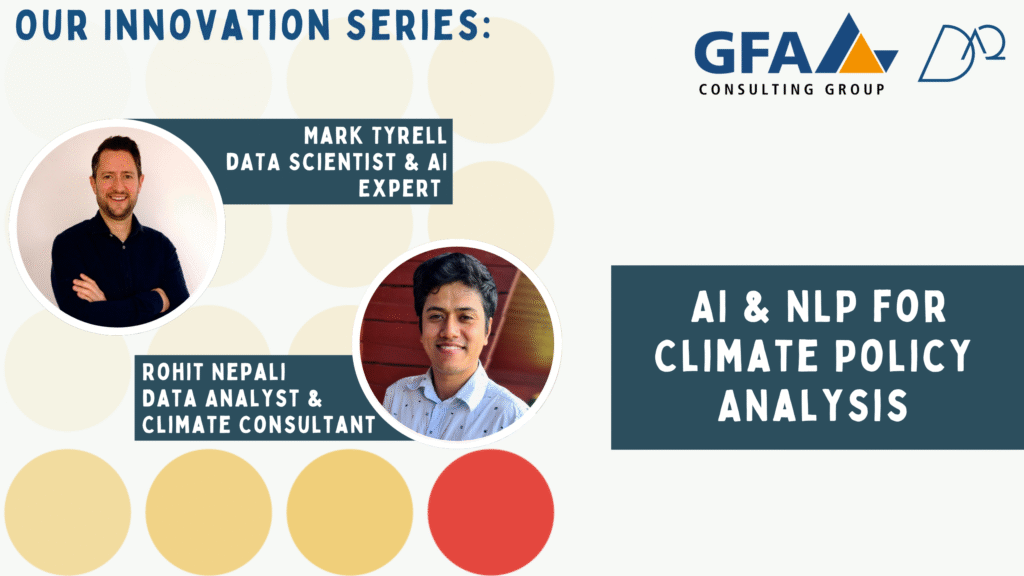 OUR INNOVATION SERIES:

GFA CONSULTING GROUP

MARK TYRELL
DATA SCIENTIST & AI EXPERT

ROHIT NEPALI
DATA ANALYST & CLIMATE CONSULTANT

AI & NLP FOR CLIMATE POLICY ANALYSIS